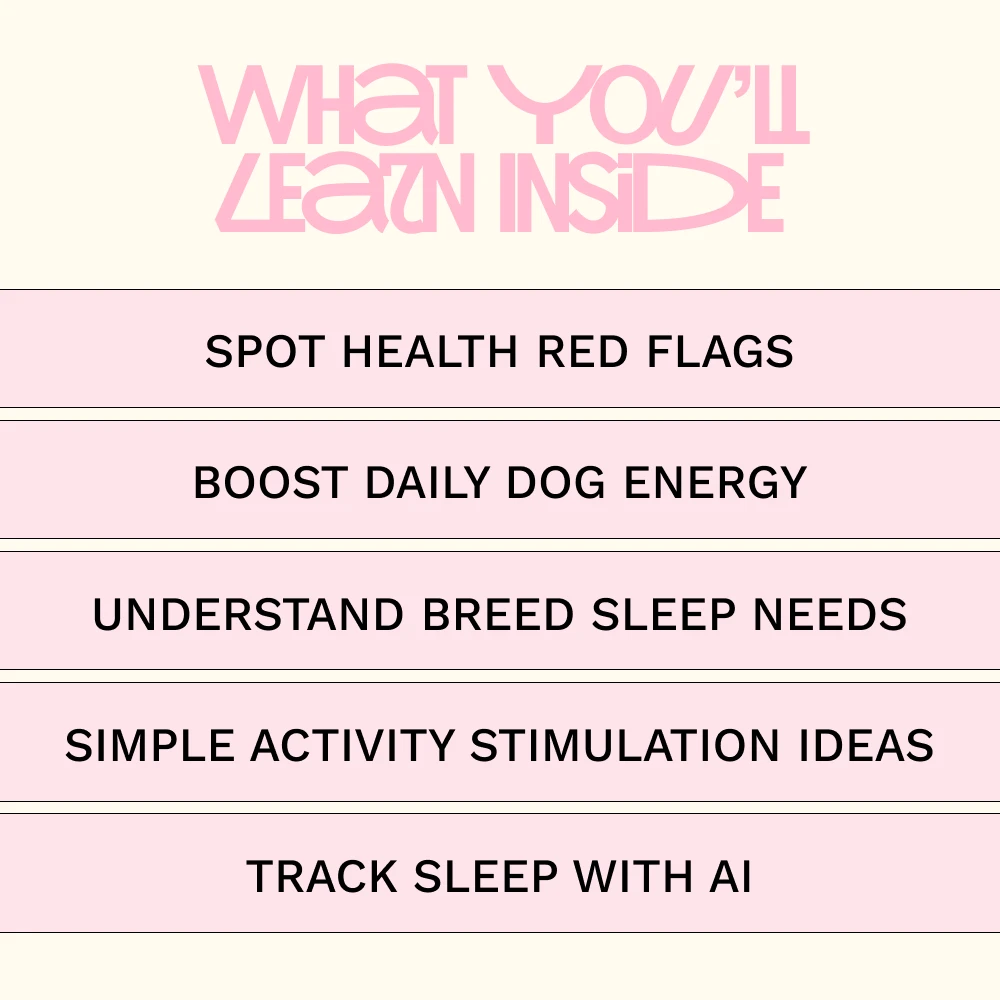 WHAT YOU'LL LEARN INSIDE

SPOT HEALTH RED FLAGS

BOOST DAILY DOG ENERGY

UNDERSTAND BREED SLEEP NEEDS

SIMPLE ACTIVITY STIMULATION IDEAS

TRACK SLEEP WITH AI